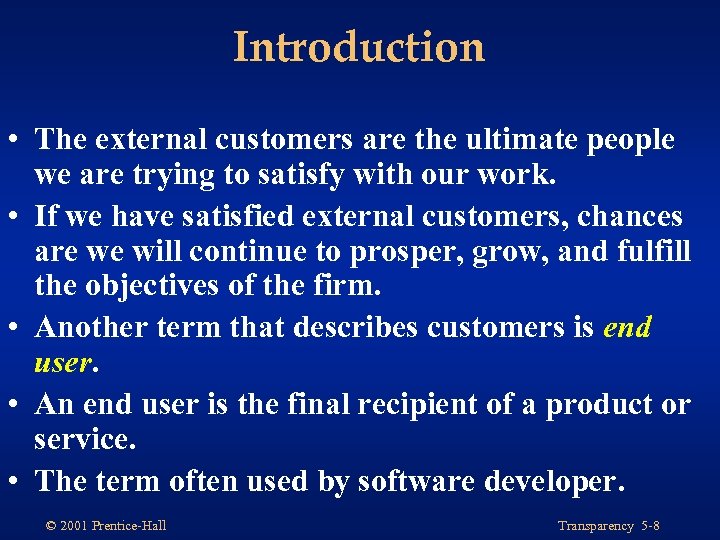 Introduction

• The external customers are the ultimate people we are trying to satisfy with our work.

• If we have satisfied external customers, chances are we will continue to prosper, grow, and fulfill the objectives of the firm.

• Another term that describes customers is end user.

• An end user is the final recipient of a product or service.

• The term often used by software developer.

© 2001 Prentice-Hall

Transparency 5-8